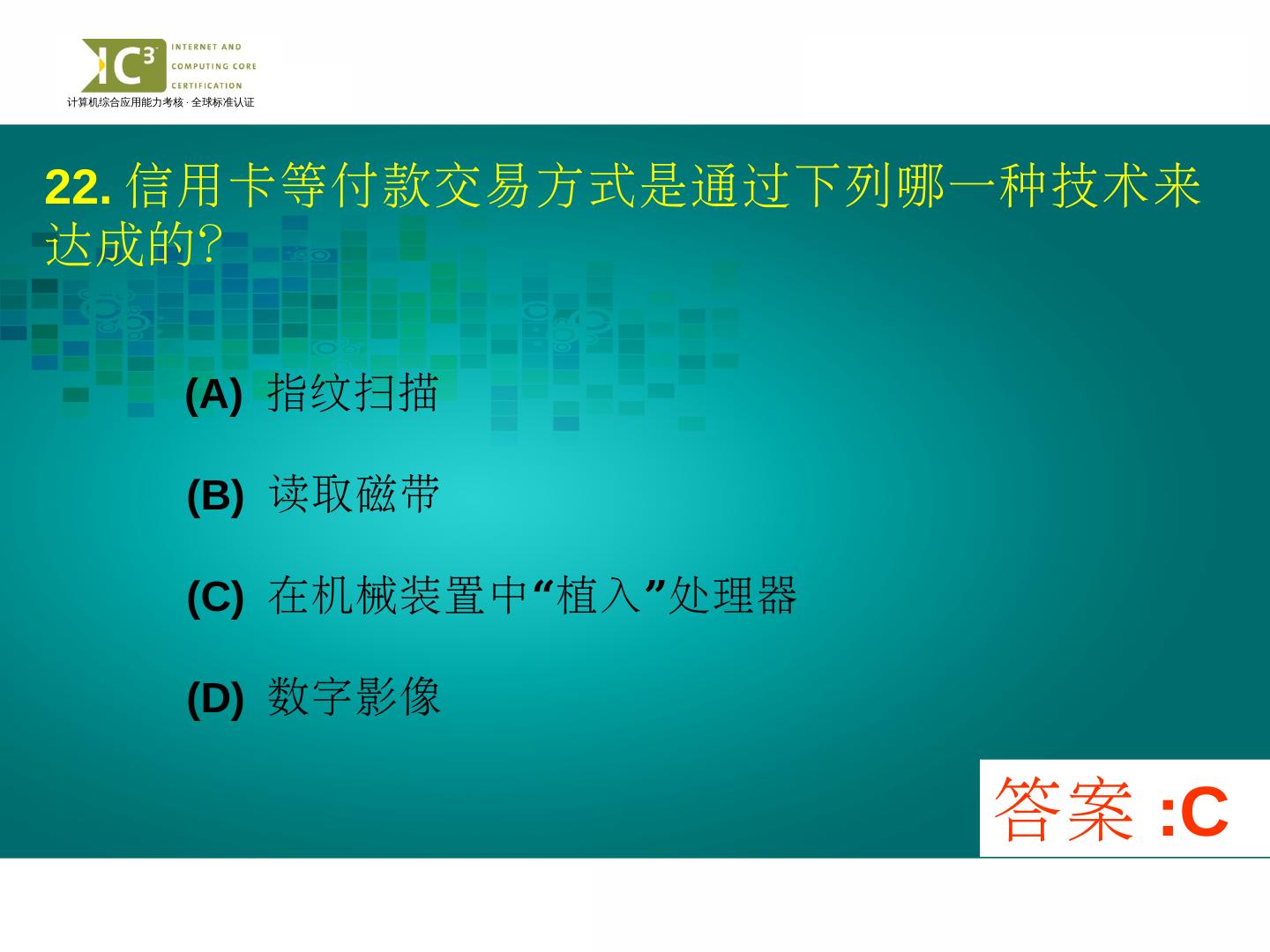 IC³ INTERNET AND COMPUTING CORE CERTIFICATION
计算机综合应用能力考核 · 全球标准认证

22. 信用卡等付款交易方式是通过下列哪一种技术来达成的?

(A) 指纹扫描

(B) 读取磁带

(C) 在机械装置中“植入”处理器

(D) 数字影像

答案 :C